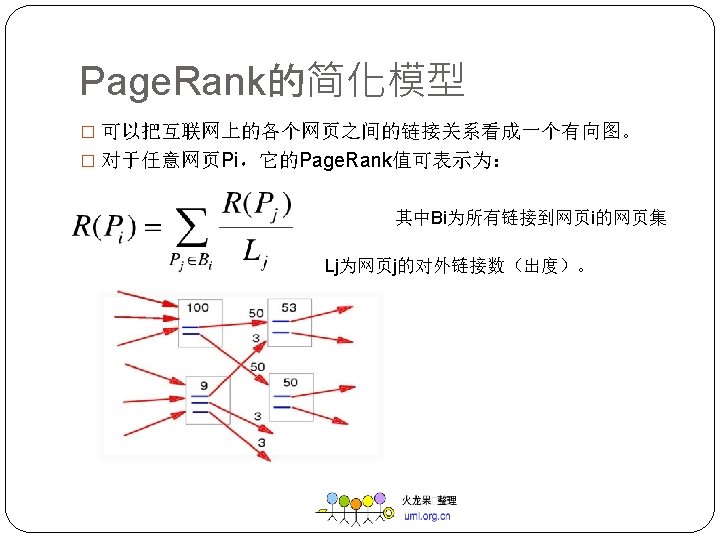 PageRank的简化模型

□ 可以把互联网上的各个网页之间的链接关系看成一个有向图。

□ 对于任意网页Pi，它的PageRank值可表示为：

$R(P_i) = \sum_{P_j \in B_i} \frac{R(P_j)}{L_j}$

其中Bi为所有链接到网页i的网页集

Lj为网页j的对外链接数（出度）。

100

50

53

3

50

9

50

3

3

火龙果 整理

uml.org.cn